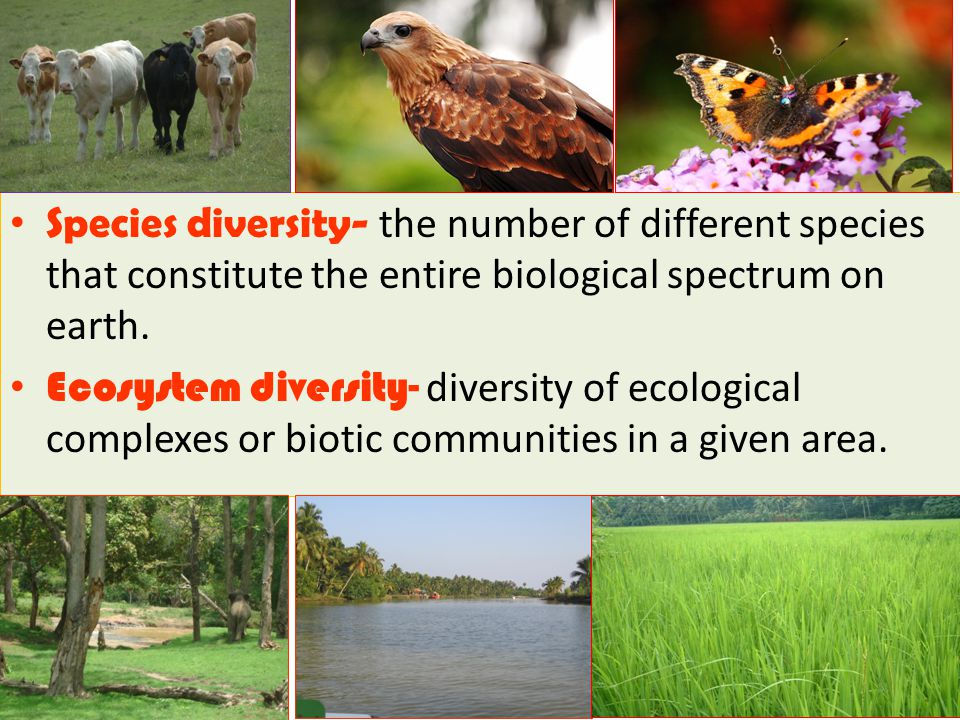 • Species diversity- the number of different species that constitute the entire biological spectrum on earth.

• Ecosystem diversity- diversity of ecological complexes or biotic communities in a given area.